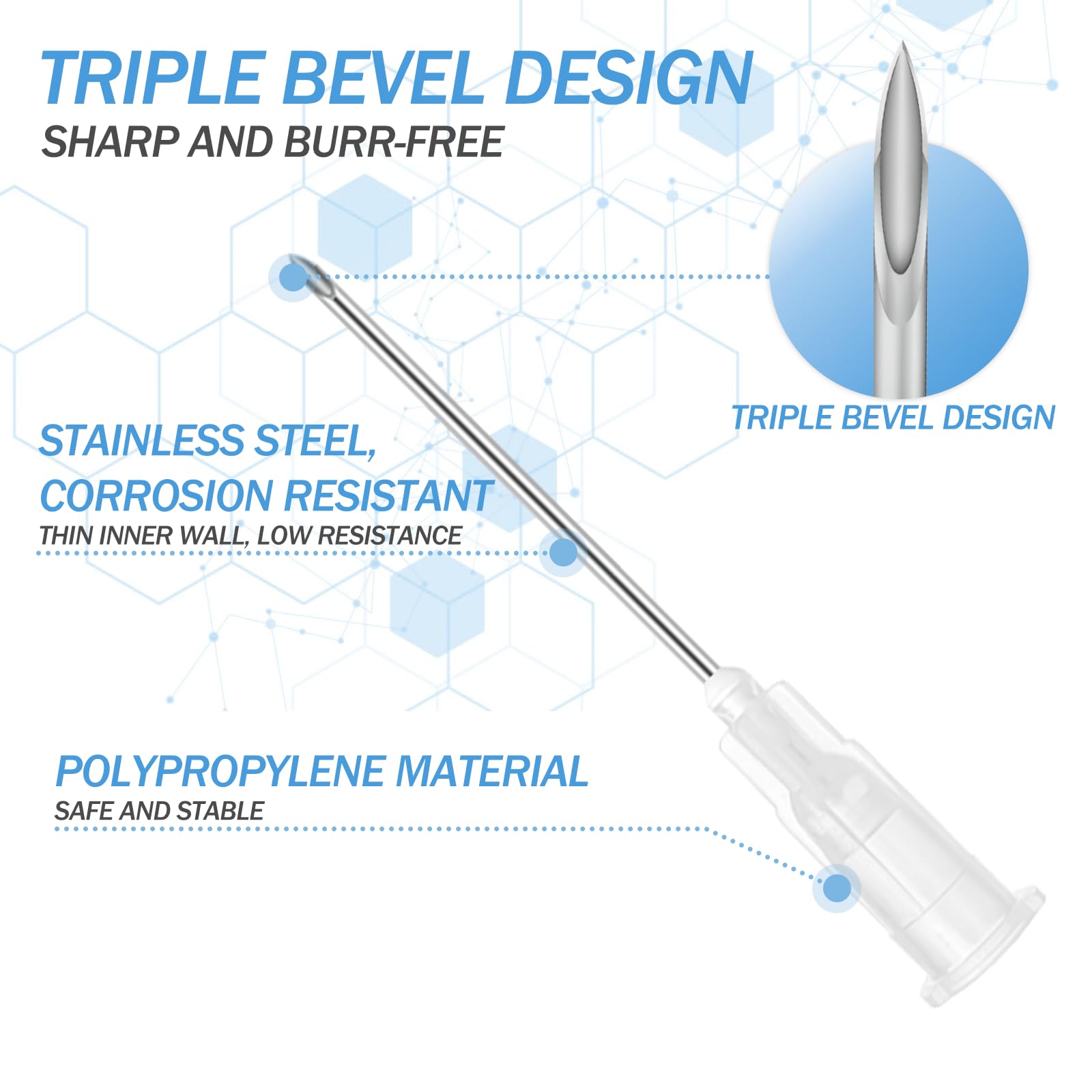 TRIPLE BEVEL DESIGN
SHARP AND BURR-FREE

TRIPLE BEVEL DESIGN

STAINLESS STEEL,
CORROSION RESISTANT
THIN INNER WALL, LOW RESISTANCE

POLYPROPYLENE MATERIAL
SAFE AND STABLE